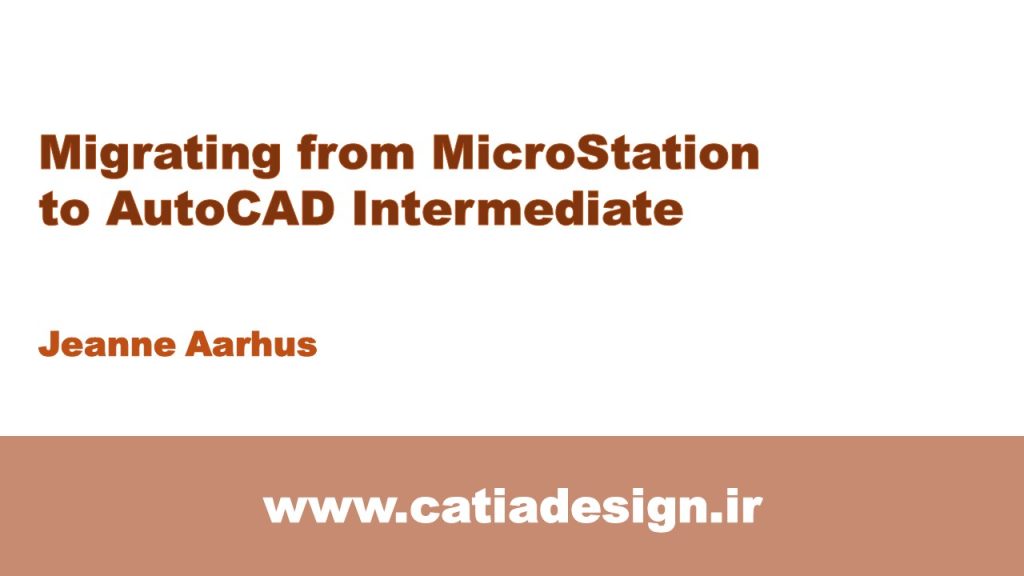 Migrating from MicroStation to AutoCAD Intermediate

Jeanne Aarhus

www.catiadesign.ir